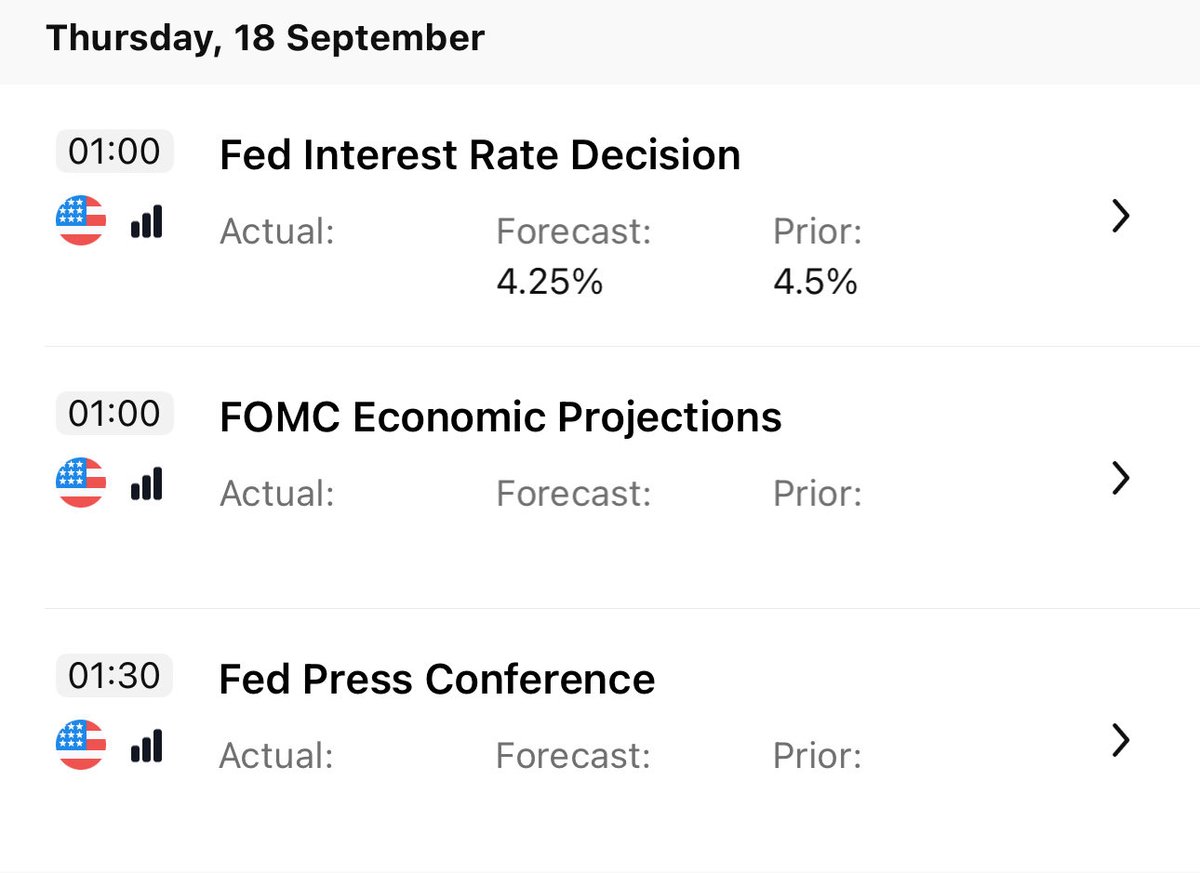 Thursday, 18 September

01:00
Fed Interest Rate Decision
Actual:
Forecast:
4.25%
Prior:
4.5%

01:00
FOMC Economic Projections
Actual:
Forecast:
Prior:

01:30
Fed Press Conference
Actual:
Forecast:
Prior: